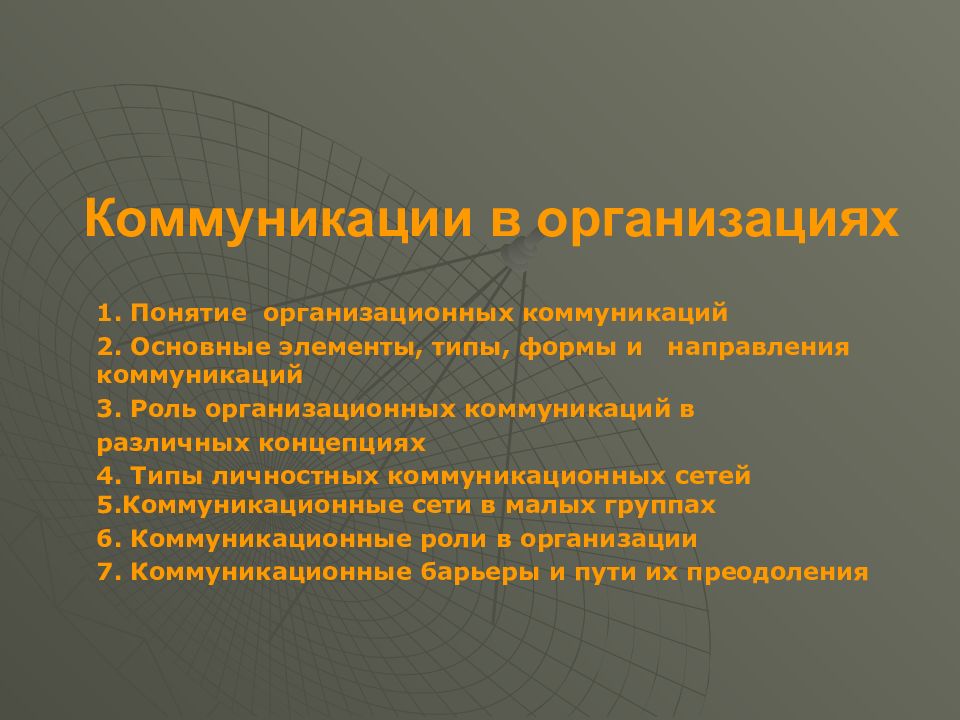 Коммуникации в организациях

1. Понятие организационных коммуникаций
2. Основные элементы, типы, формы и направления коммуникаций
3. Роль организационных коммуникаций в различных концепциях
4. Типы личностных коммуникационных сетей
5.Коммуникационные сети в малых группах
6. Коммуникационные роли в организации
7. Коммуникационные барьеры и пути их преодоления